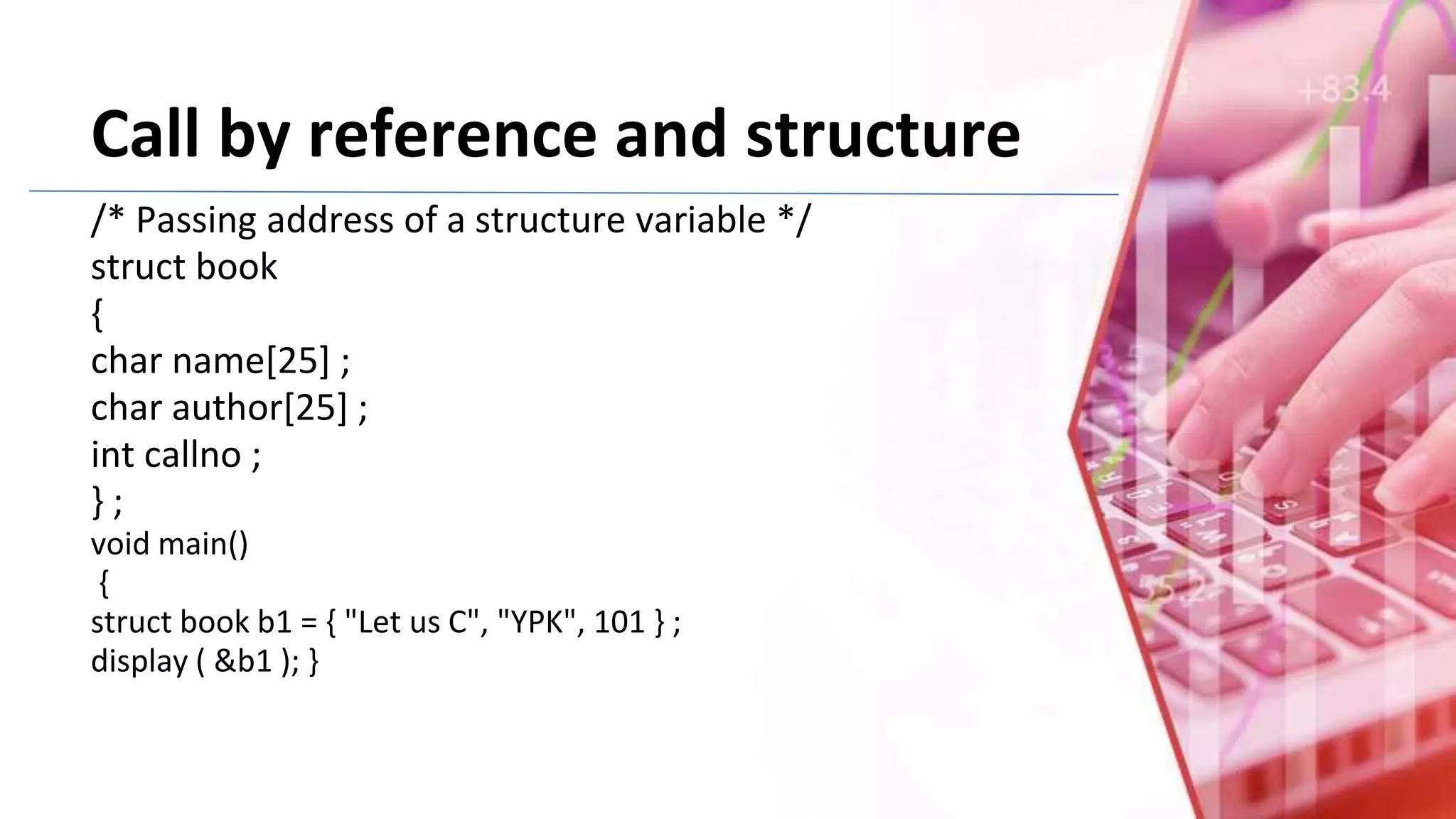 Call by reference and structure

/* Passing address of a structure variable */
struct book
{
char name[25] ;
char author[25] ;
int callno ;
} ;
void main()
{
struct book b1 = { "Let us C", "YPK", 101 } ;
display ( &b1 ); }

+83.4